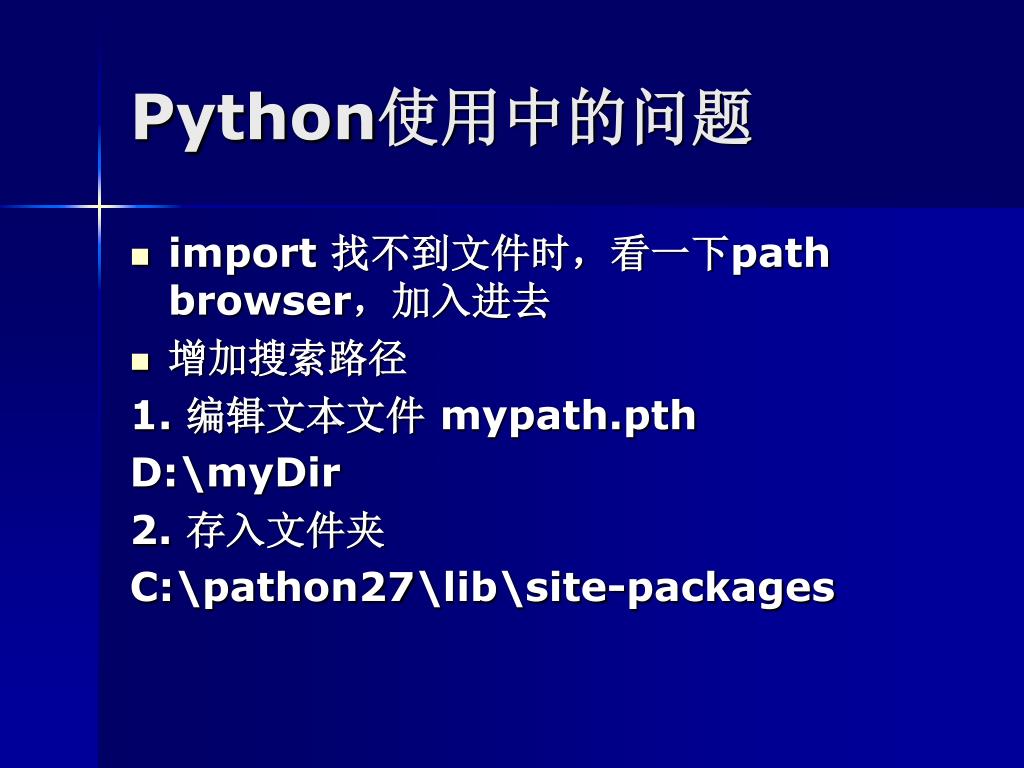 Python使用中的问题

- import 找不到文件时，看一下path browser，加入进去
- 增加搜索路径

1. 编辑文本文件 mypath.pth

D:\myDir

2. 存入文件夹

C:\pathon27\lib\site-packages